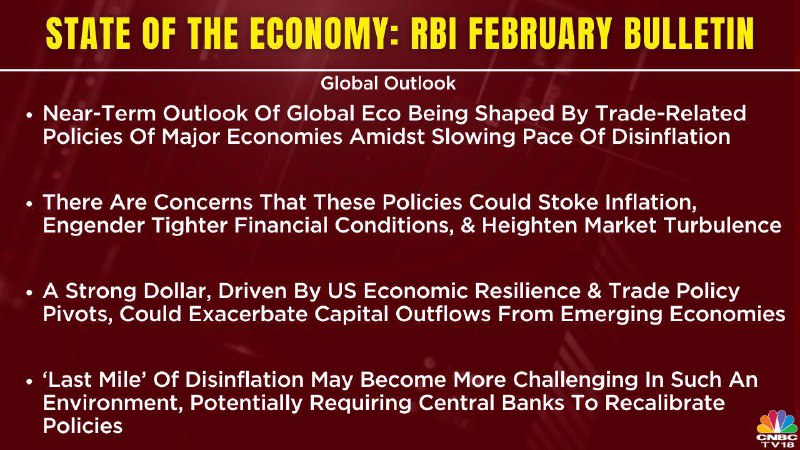 STATE OF THE ECONOMY: RBI FEBRUARY BULLETIN

Global Outlook

• Near-Term Outlook Of Global Eco Being Shaped By Trade-Related Policies Of Major Economies Amidst Slowing Pace Of Disinflation

• There Are Concerns That These Policies Could Stoke Inflation, Engender Tighter Financial Conditions, & Heighten Market Turbulence

• A Strong Dollar, Driven By US Economic Resilience & Trade Policy Pivots, Could Exacerbate Capital Outflows From Emerging Economies

• 'Last Mile' Of Disinflation May Become More Challenging In Such An Environment, Potentially Requiring Central Banks To Recalibrate Policies

CNBC TV18